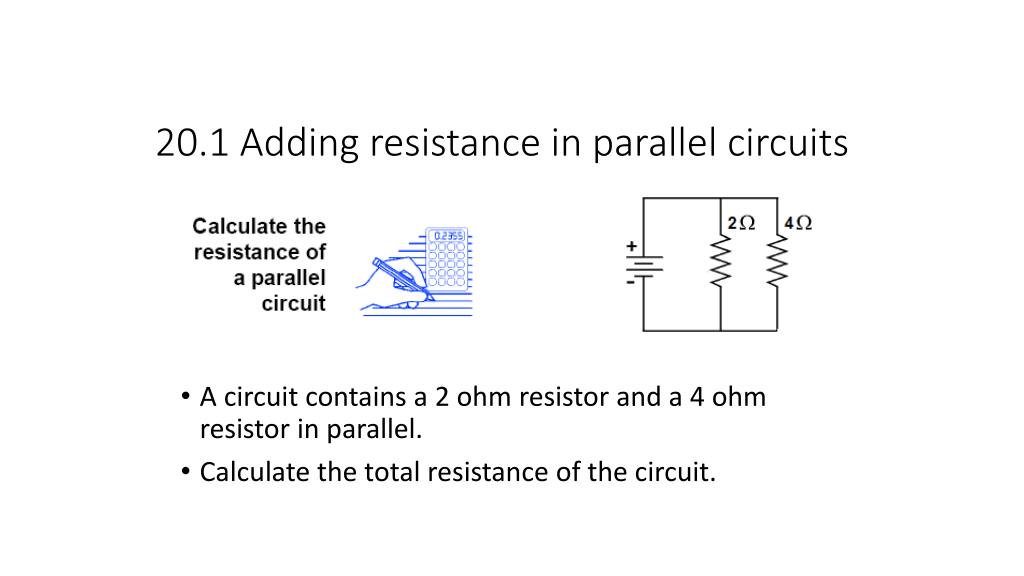 20.1 Adding resistance in parallel circuits

Calculate the resistance of a parallel circuit

0.2355

+

-

$2\Omega$

$4\Omega$

• A circuit contains a 2 ohm resistor and a 4 ohm resistor in parallel.
• Calculate the total resistance of the circuit.